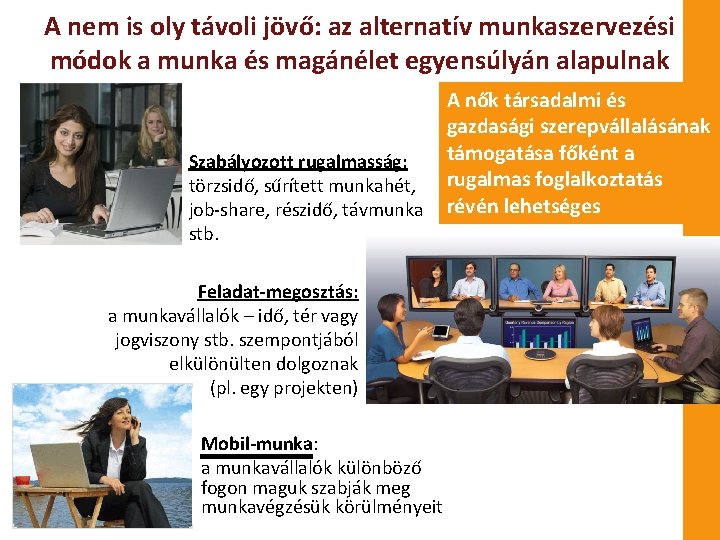 A nem is oly távoli jövő: az alternatív munkaszervezési módok a munka és magánélet egyensúlyán alapulnak

A nők társadalmi és gazdasági szerepvállalásának támogatása főként a rugalmas foglalkoztatás révén lehetséges

Szabályozott rugalmasság: törzsidő, sűrített munkahét, job-share, részidő, távmunka stb.

Feladat-megosztás: a munkavállalók – idő, tér vagy jogviszony stb. szempontjából elkülönülten dolgoznak (pl. egy projekten)

Mobil-munka: a munkavállalók különböző fogon maguk szabják meg munkavégzésük körülményeit